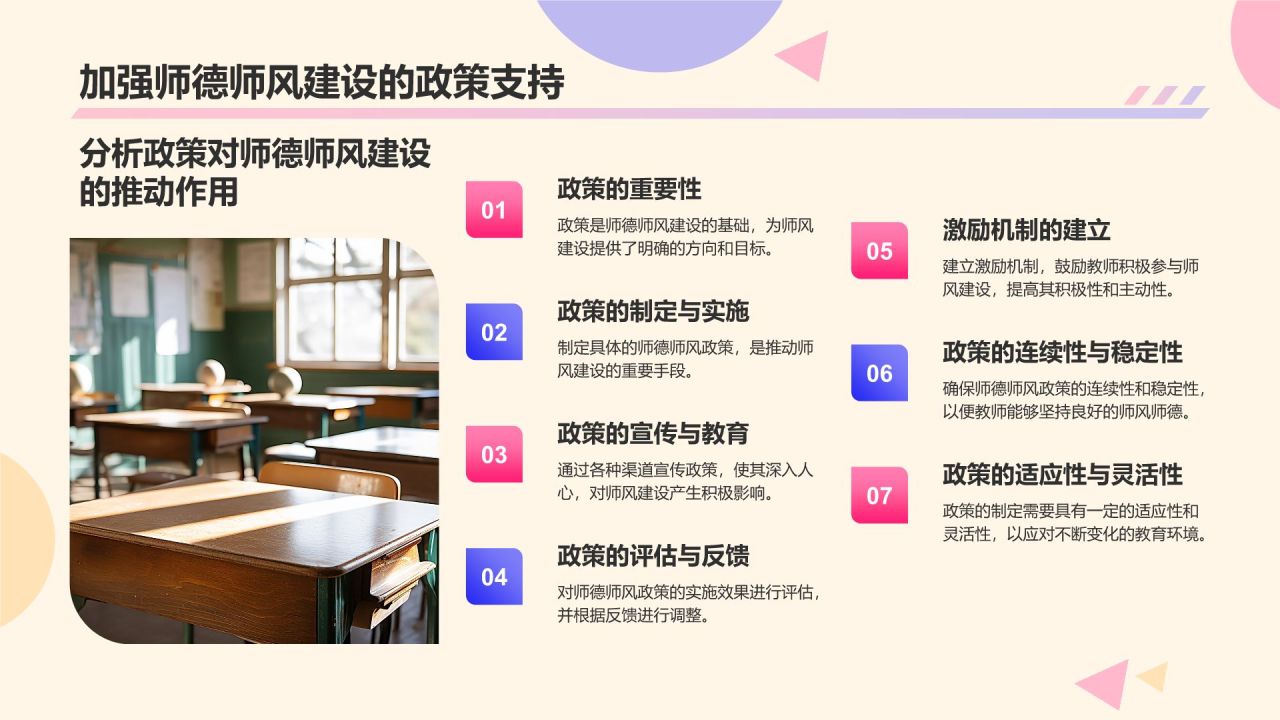 加强师德师风建设的政策支持

分析政策对师德师风建设的推动作用

01
政策的重要性
政策是师德师风建设的基础，为师风建设提供了明确的方向和目标。

02
政策的制定与实施
制定具体的师德师风政策，是推动师风建设的重要手段。

03
政策的宣传与教育
通过各种渠道宣传政策，使其深入人心，对师风建设产生积极影响。

04
政策的评估与反馈
对师德师风政策的实施效果进行评估，并根据反馈进行调整。

05
激励机制的建立
建立激励机制，鼓励教师积极参与师风建设，提高其积极性和主动性。

06
政策的连续性与稳定性
确保师德师风政策的连续性和稳定性，以便教师能够坚持良好的师风师德。

07
政策的适应性与灵活性
政策的制定需要具有一定的适应性和灵活性，以应对不断变化的教育环境。